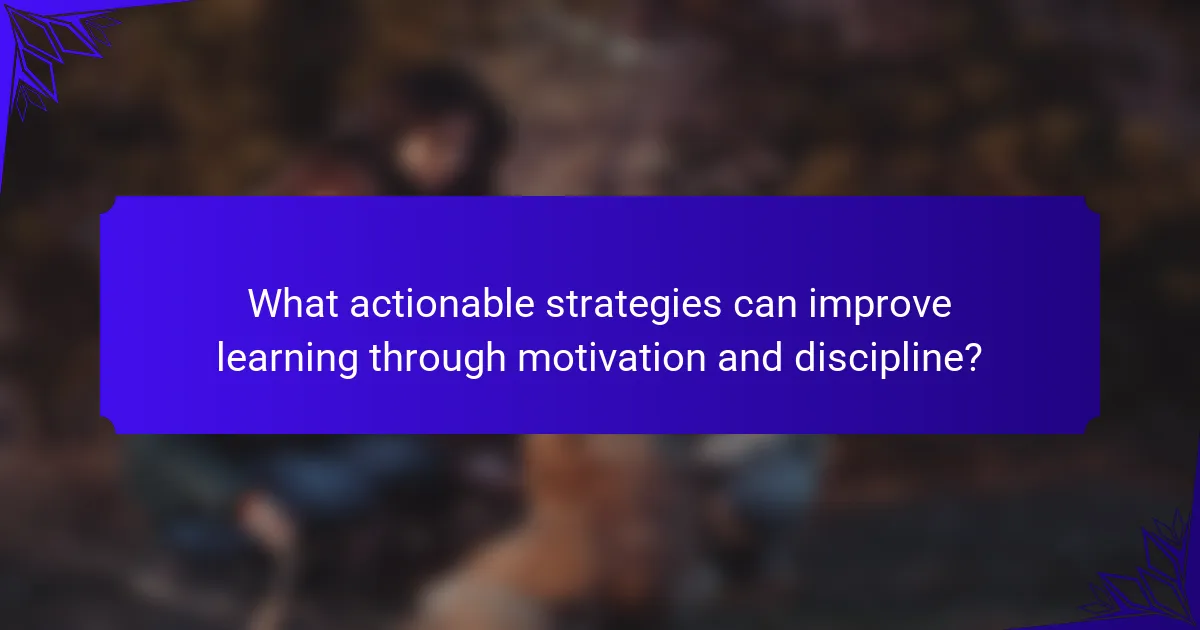 What actionable strategies can improve learning through motivation and discipline?